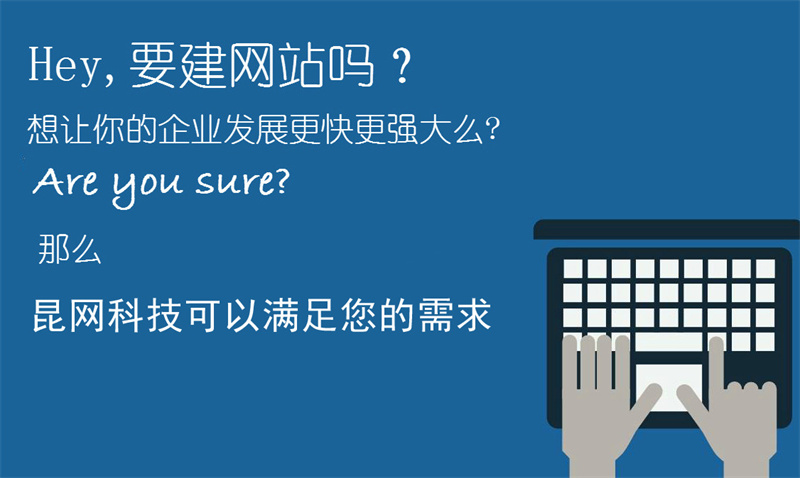 Hey, 要建网站吗 ?

想让你的企业发展更快更强大么?

Are you sure?

那么

昆网科技可以满足您的需求